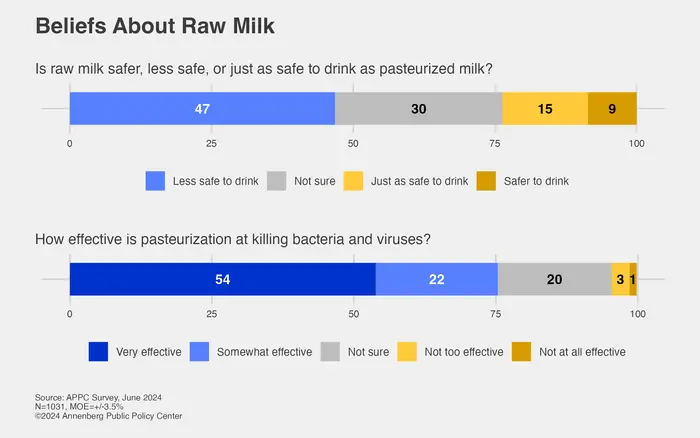 Beliefs About Raw Milk

Is raw milk safer, less safe, or just as safe to drink as pasteurized milk?

47 30 15 9

0 25 50 75 100

Less safe to drink Not sure Just as safe to drink Safer to drink

How effective is pasteurization at killing bacteria and viruses?

54 22 20 3 1

0 25 50 75 100

Very effective Somewhat effective Not sure Not too effective Not at all effective

Source: APPC Survey, June 2024
N=1031, MOE=+/-3.5%
©2024 Annenberg Public Policy Center